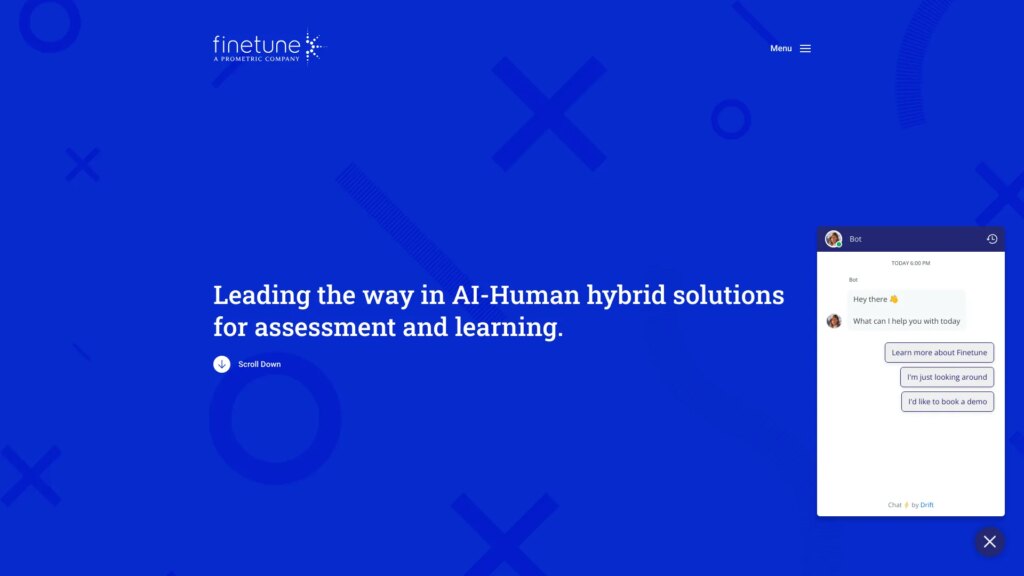 finetune
A PROMETRIC COMPANY

Menu

Leading the way in AI-Human hybrid solutions for assessment and learning.

Scroll Down

Bot

TODAY 6:00 PM

Bot

Hey there 👋

What can I help you with today

Learn more about Finetune

I'm just looking around

I'd like to book a demo

Chat ⚡ by Drift